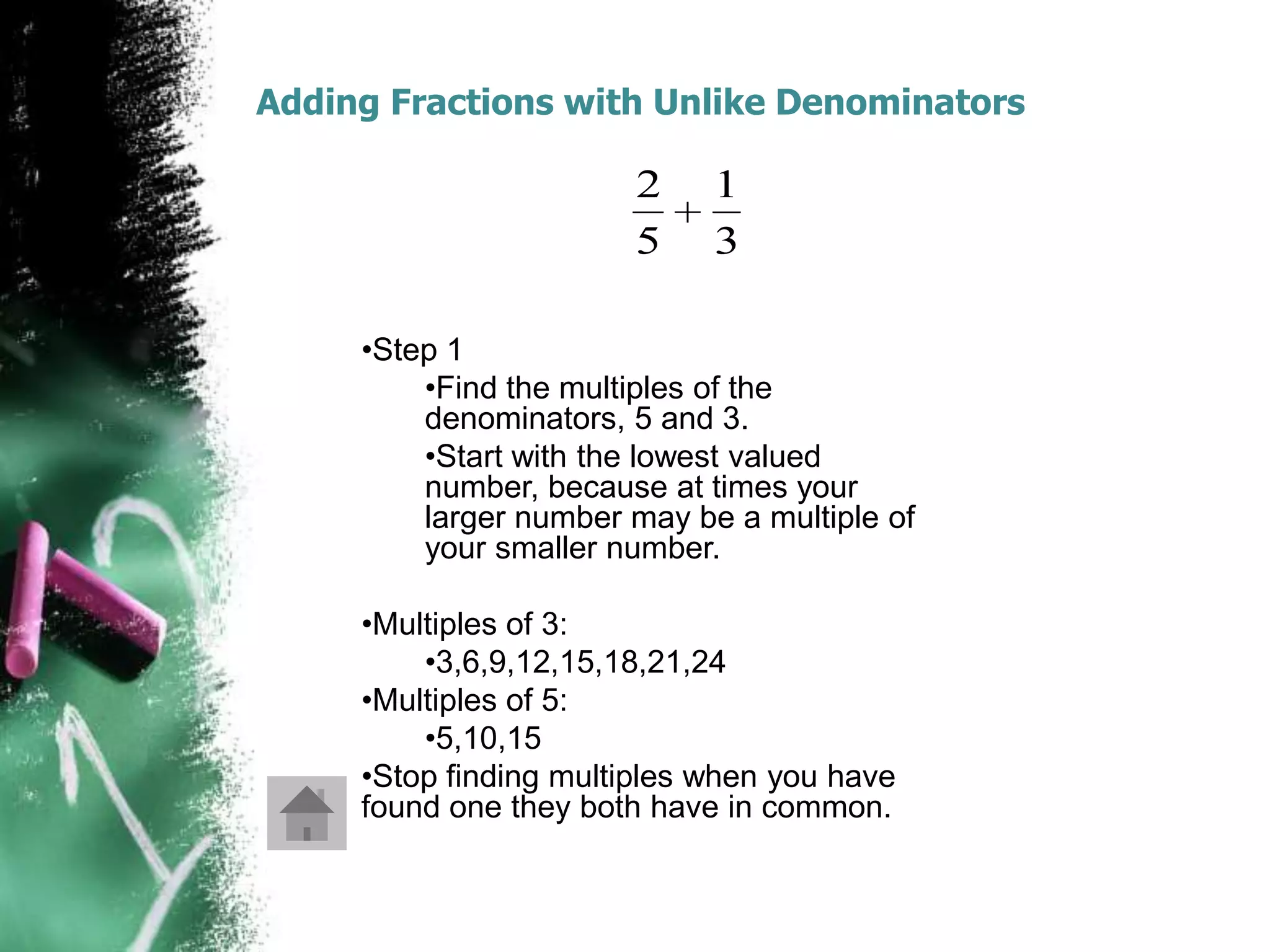 Adding Fractions with Unlike Denominators

$\frac{2}{5}+\frac{1}{3}$

•Step 1

•Find the multiples of the denominators, 5 and 3.

•Start with the lowest valued number, because at times your larger number may be a multiple of your smaller number.

•Multiples of 3:

•3,6,9,12,15,18,21,24

•Multiples of 5:

•5,10,15

•Stop finding multiples when you have found one they both have in common.